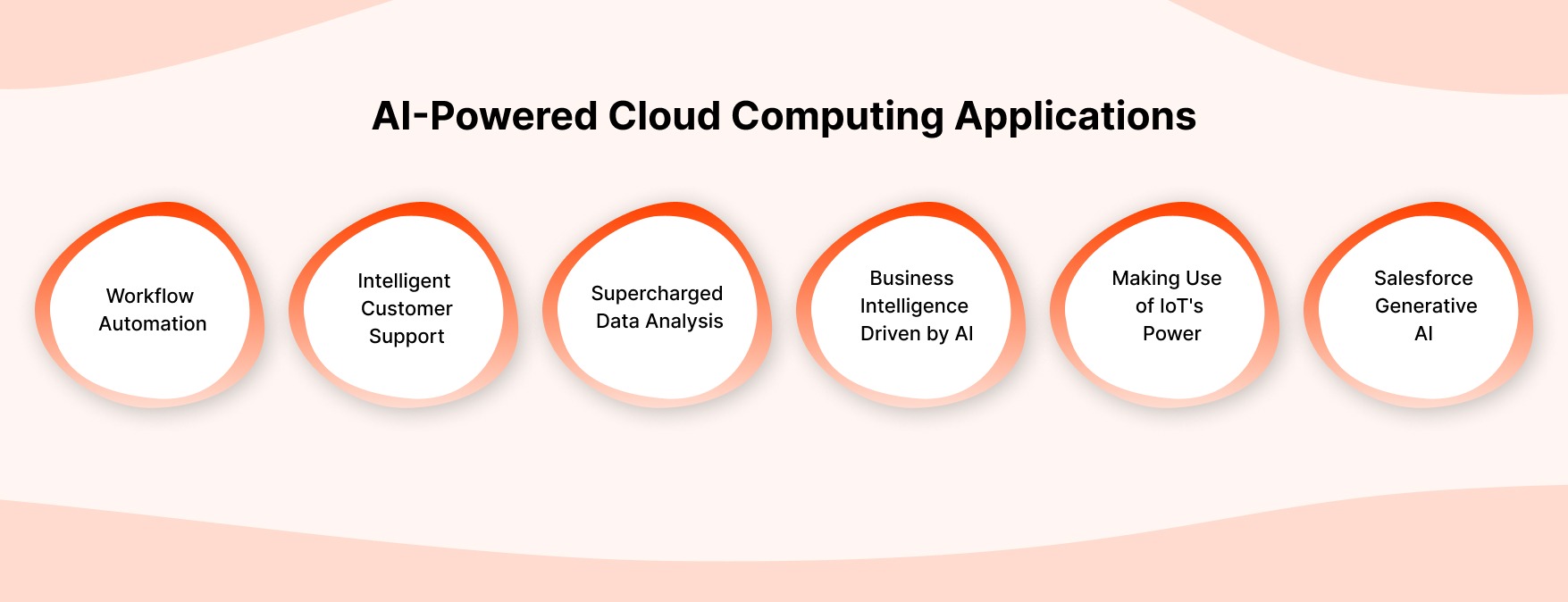 AI-Powered Cloud Computing Applications

Workflow Automation

Intelligent Customer Support

Supercharged Data Analysis

Business Intelligence Driven by AI

Making Use of IoT's Power

Salesforce Generative AI